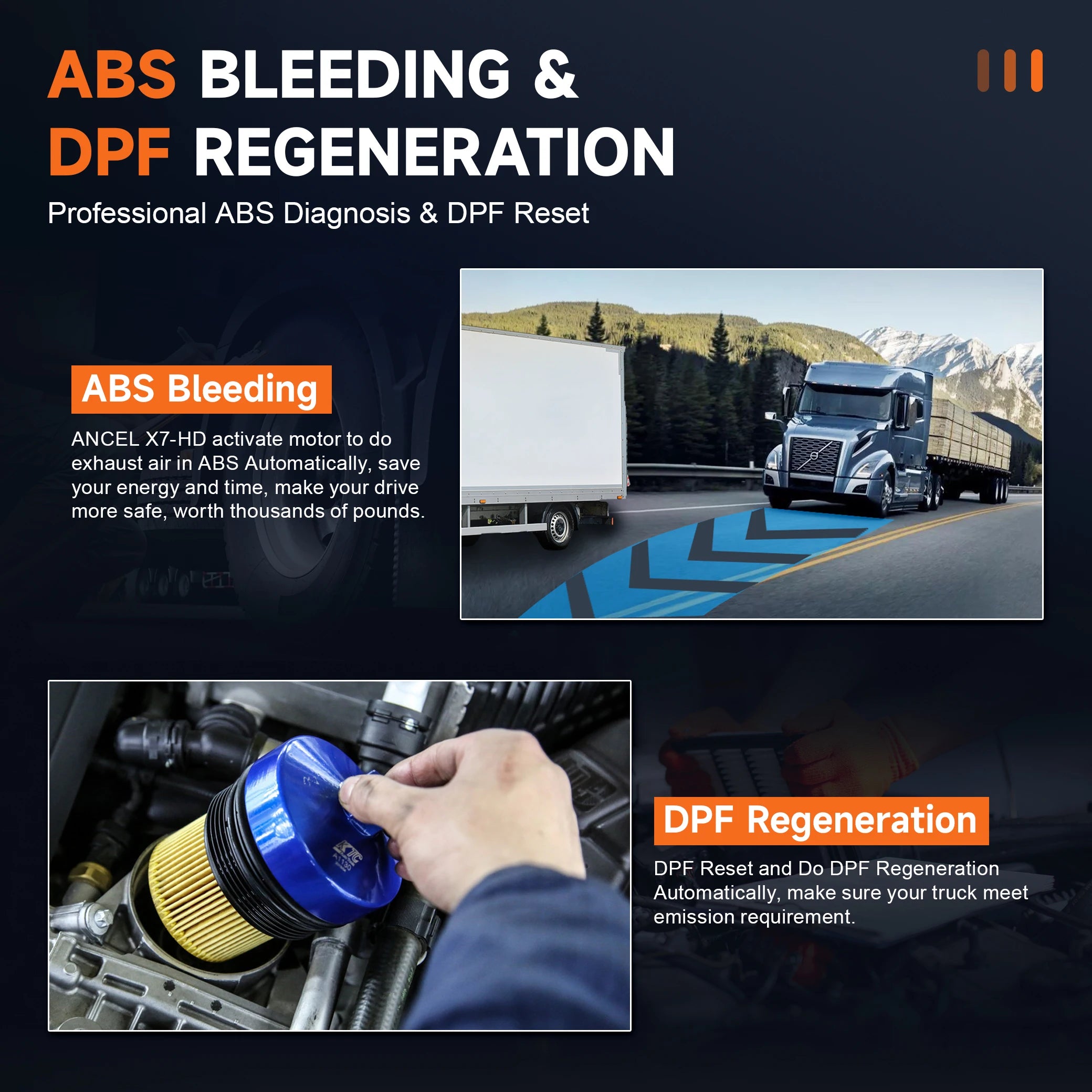 ABS BLEEDING &
DPF REGENERATION

Professional ABS Diagnosis & DPF Reset

ABS Bleeding

ANCEL X7-HD activate motor to do exhaust air in ABS Automatically, save your energy and time, make your drive more safe, worth thousands of pounds.

DPF Regeneration

DPF Reset and Do DPF Regeneration Automatically, make sure your truck meet emission requirement.